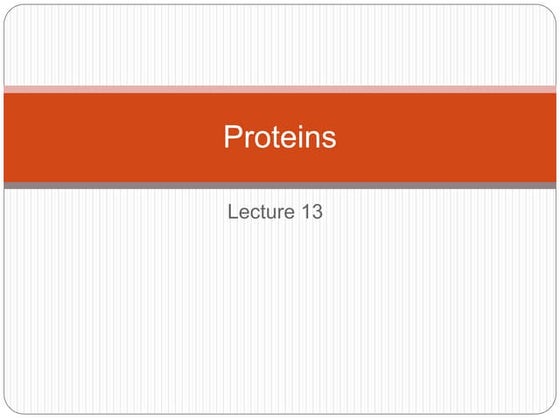 Proteins

Lecture 13